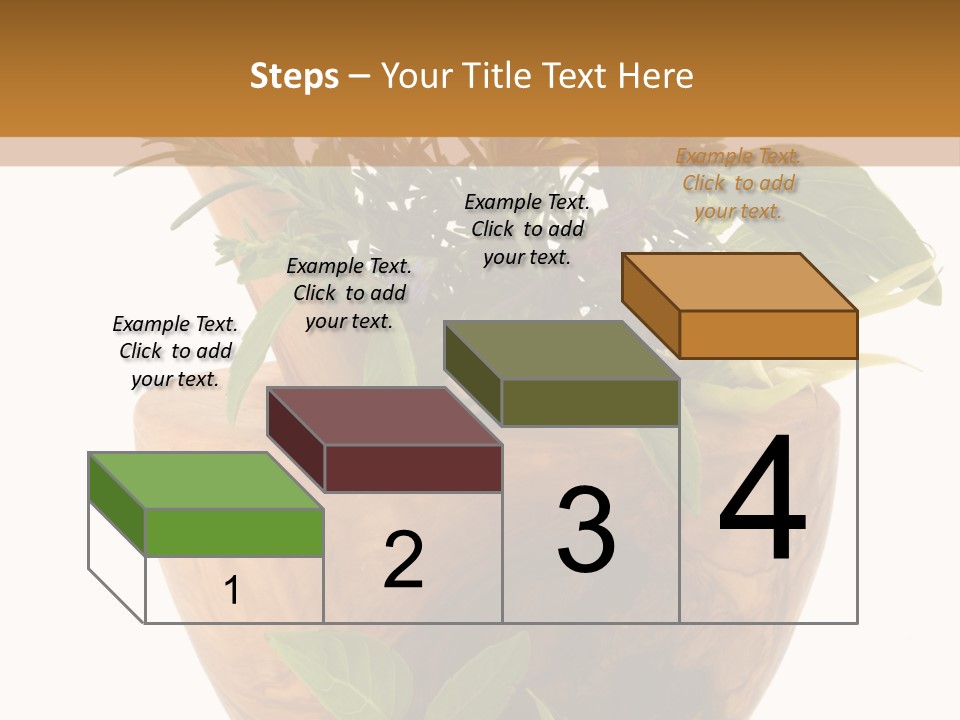 Steps – Your Title Text Here

Example Text. Click to add your text.

Example Text. Click to add your text.

Example Text. Click to add your text.

Example Text. Click to add your text.

1

2

3

4